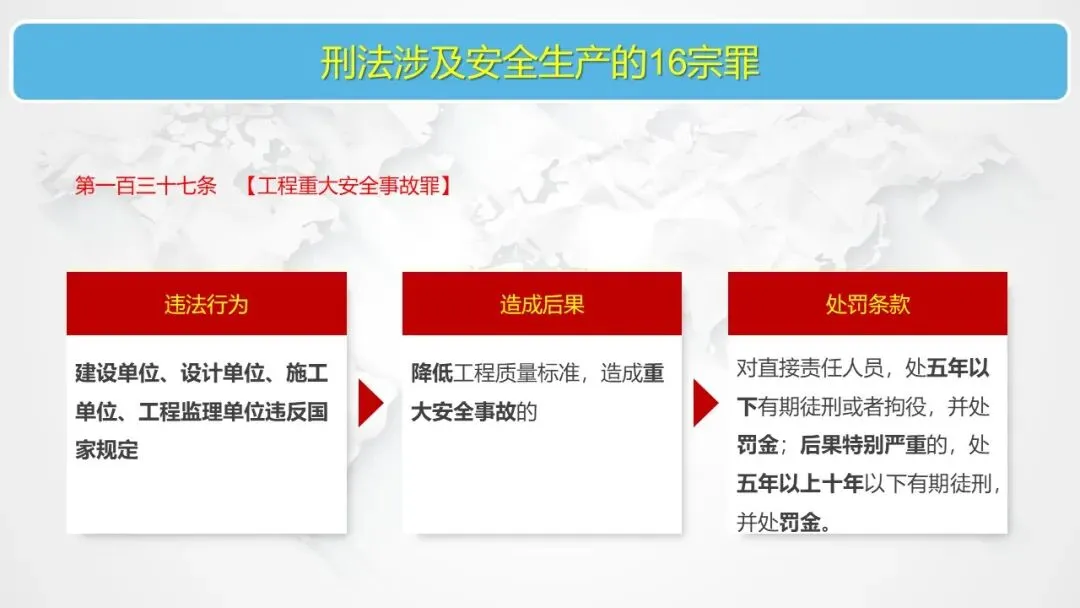 刑法涉及安全生产的16宗罪

第一百三十七条 【工程重大安全事故罪】

违法行为

建设单位、设计单位、施工单位、工程监理单位违反国家规定

造成后果

降低工程质量标准，造成重大安全事故的

处罚条款

对直接责任人员，处五年以下有期徒刑或者拘役，并处罚金；后果特别严重的，处五年以上十年以下有期徒刑，并处罚金。